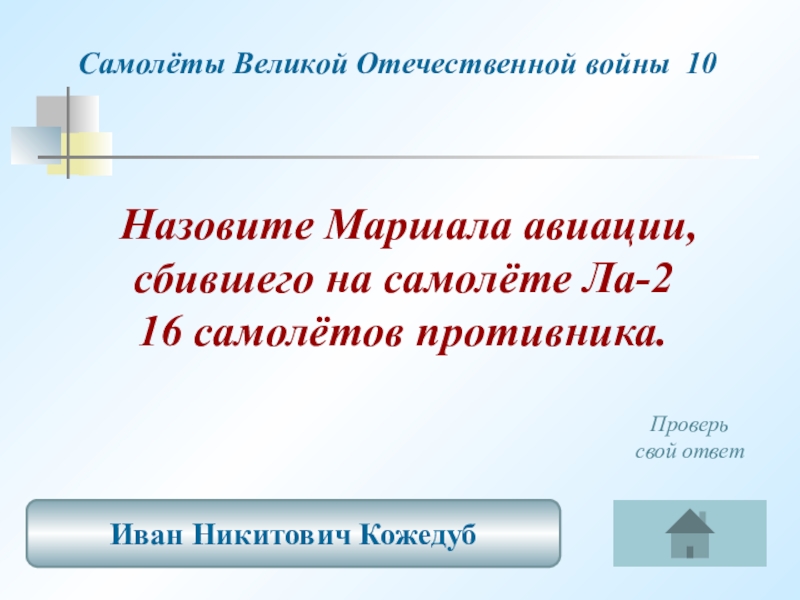 Самолёты Великой Отечественной войны 10

Назовите Маршала авиации, сбившего на самолёте Ла-2 16 самолётов противника.

Проверь свой ответ

Иван Никитович Кожедуб